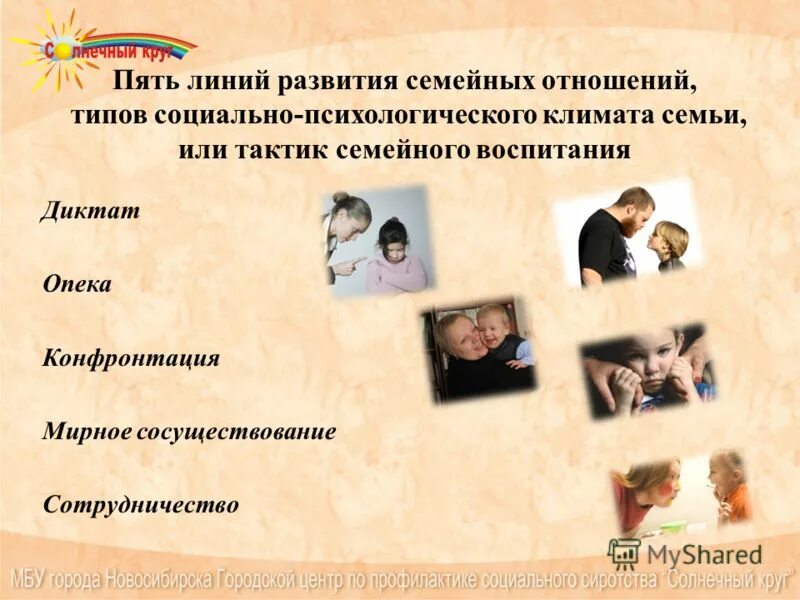 Солнечный круг

Пять линий развития семейных отношений, типов социально-психологического климата семьи, или тактик семейного воспитания

Диктат

Опека

Конфронтация

Мирное сосуществование

Сотрудничество

MyShared

МБУ города Новосибирска Городской центр по профилактике социального сиротства "Солнечный круг"